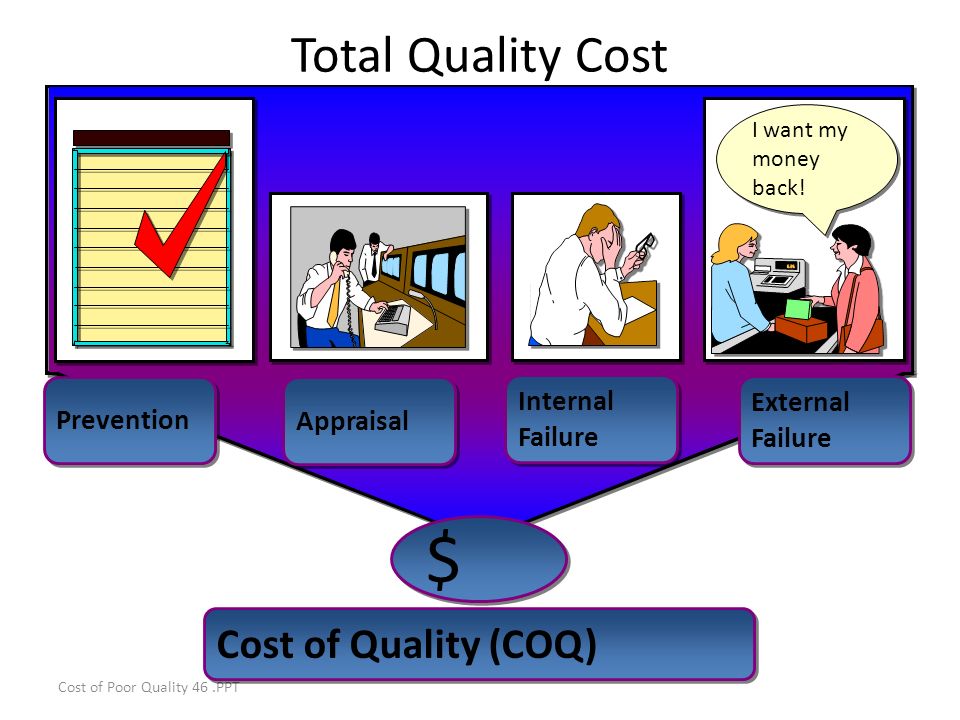 Total Quality Cost

I want my money back!

Prevention

Appraisal

Internal Failure

External Failure

$

Cost of Quality (COQ)

Cost of Poor Quality 46 .PPT